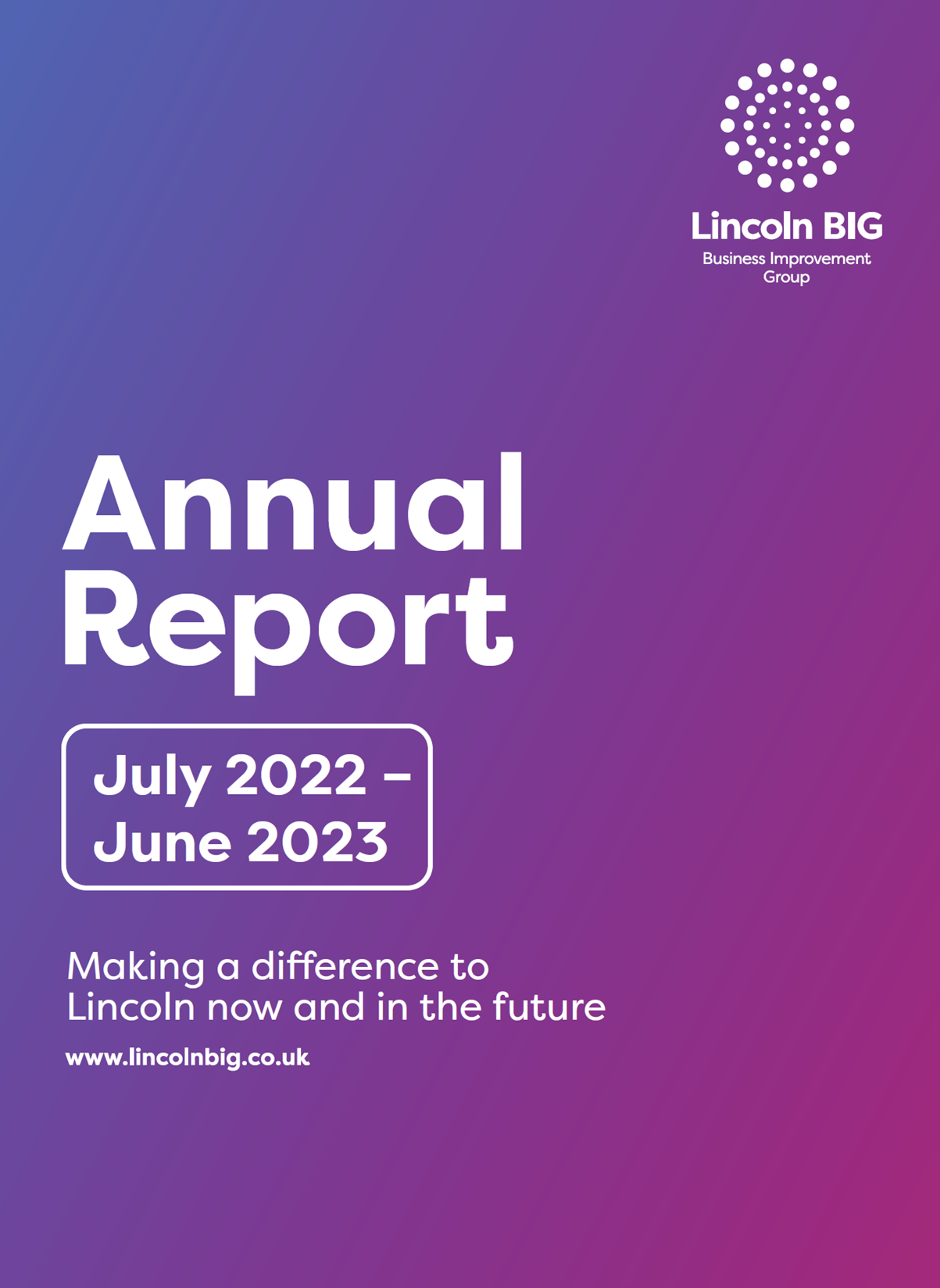 Lincoln BIG
Business Improvement Group

Annual Report

July 2022 – June 2023

Making a difference to Lincoln now and in the future

www.lincolnbig.co.uk